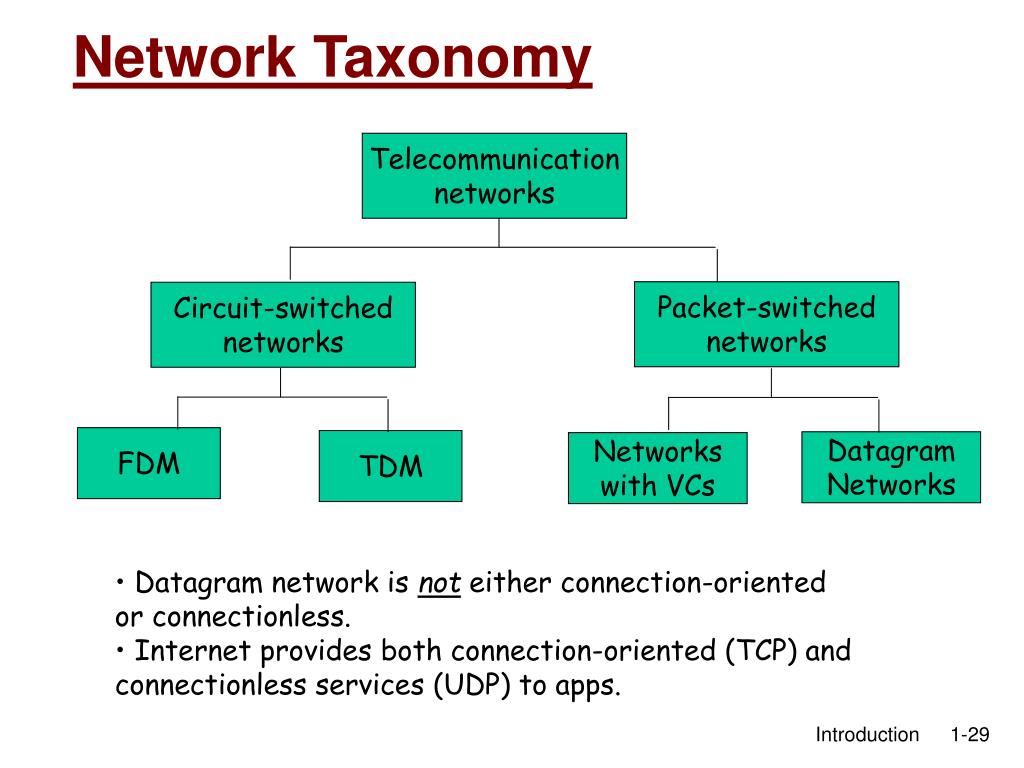 Network Taxonomy

Telecommunication networks

Circuit-switched networks

Packet-switched networks

FDM

TDM

Networks with VCs

Datagram Networks

• Datagram network is not either connection-oriented or connectionless.
• Internet provides both connection-oriented (TCP) and connectionless services (UDP) to apps.

Introduction 1-29